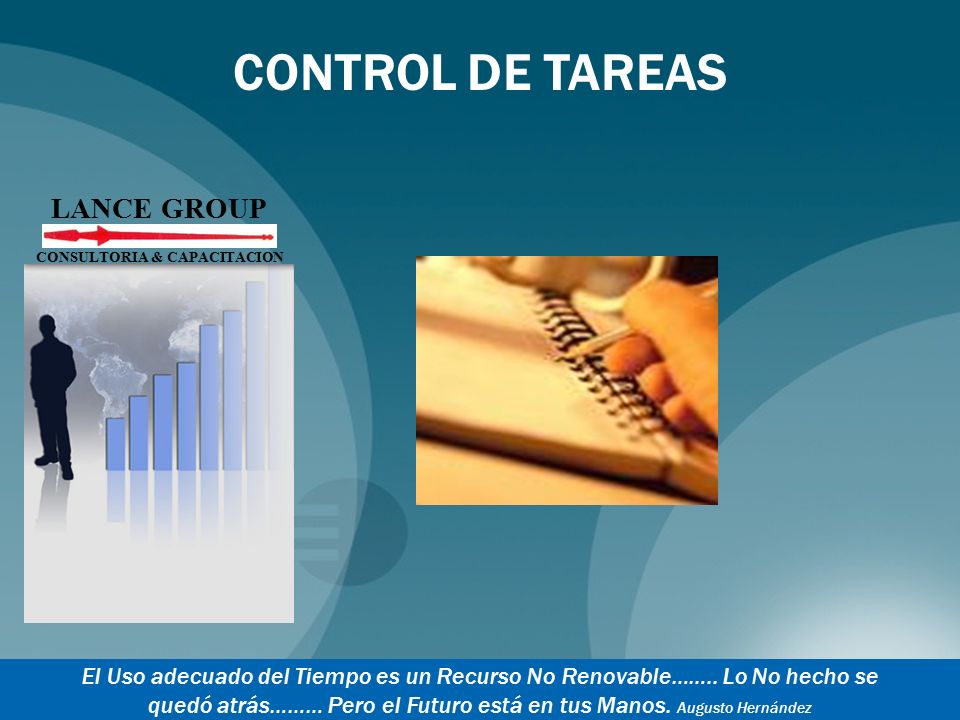 CONTROL DE TAREAS

LANCE GROUP
CONSULTORIA & CAPACITACION

El Uso adecuado del Tiempo es un Recurso No Renovable…….. Lo No hecho se quedó atrás……… Pero el Futuro está en tus Manos. Augusto Hernández